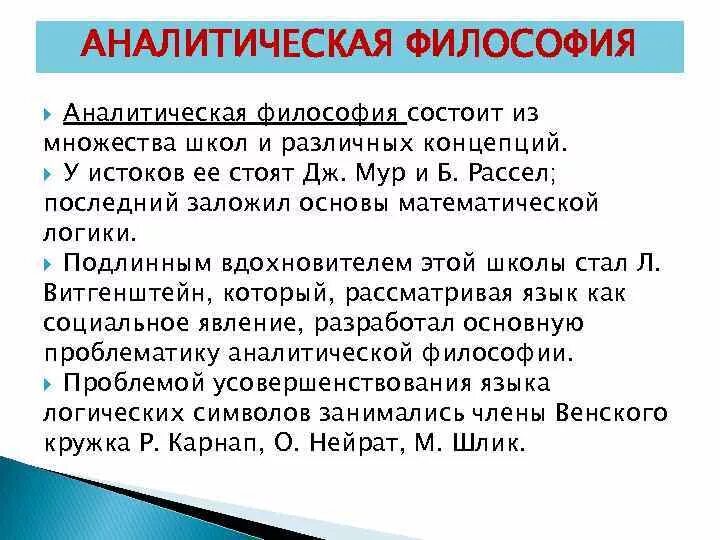 АНАЛИТИЧЕСКАЯ ФИЛОСОФИЯ

Аналитическая философия состоит из множества школ и различных концепций.

У истоков ее стоят Дж. Мур и Б. Рассел; последний заложил основы математической логики.

Подлинным вдохновителем этой школы стал Л. Витгенштейн, который, рассматривая язык как социальное явление, разработал основную проблематику аналитической философии.

Проблемой усовершенствования языка логических символов занимались члены Венского кружка Р. Карнап, О. Нейрат, М. Шлик.